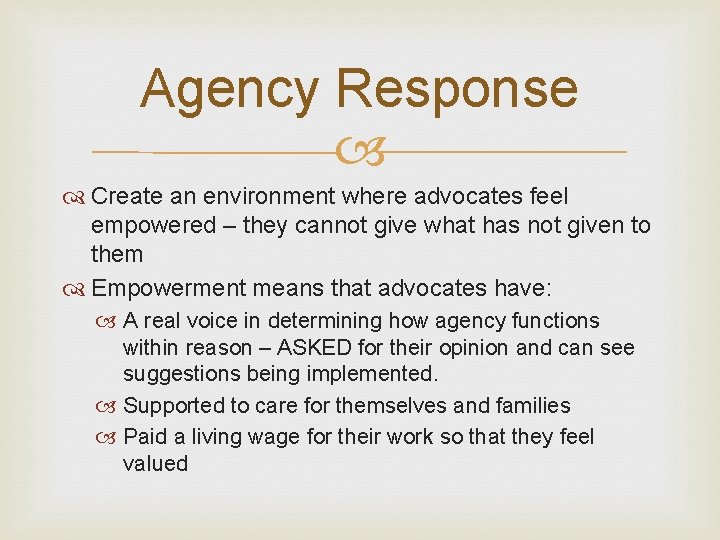 Agency Response

Create an environment where advocates feel empowered – they cannot give what has not given to them

Empowerment means that advocates have:

A real voice in determining how agency functions within reason – ASKED for their opinion and can see suggestions being implemented.

Supported to care for themselves and families

Paid a living wage for their work so that they feel valued